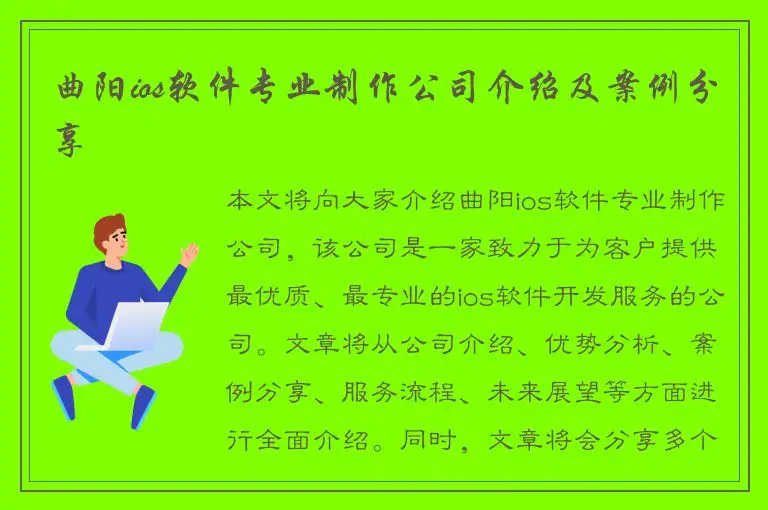 曲阳ios软件专业制作公司介绍及案例分享

本文将向大家介绍曲阳ios软件专业制作公司，该公司是一家致力于为客户提供最优质、最专业的ios软件开发服务的公司。文章将从公司介绍、优势分析、案例分享、服务流程、未来展望等方面进行全面介绍。同时，文章将会分享多个